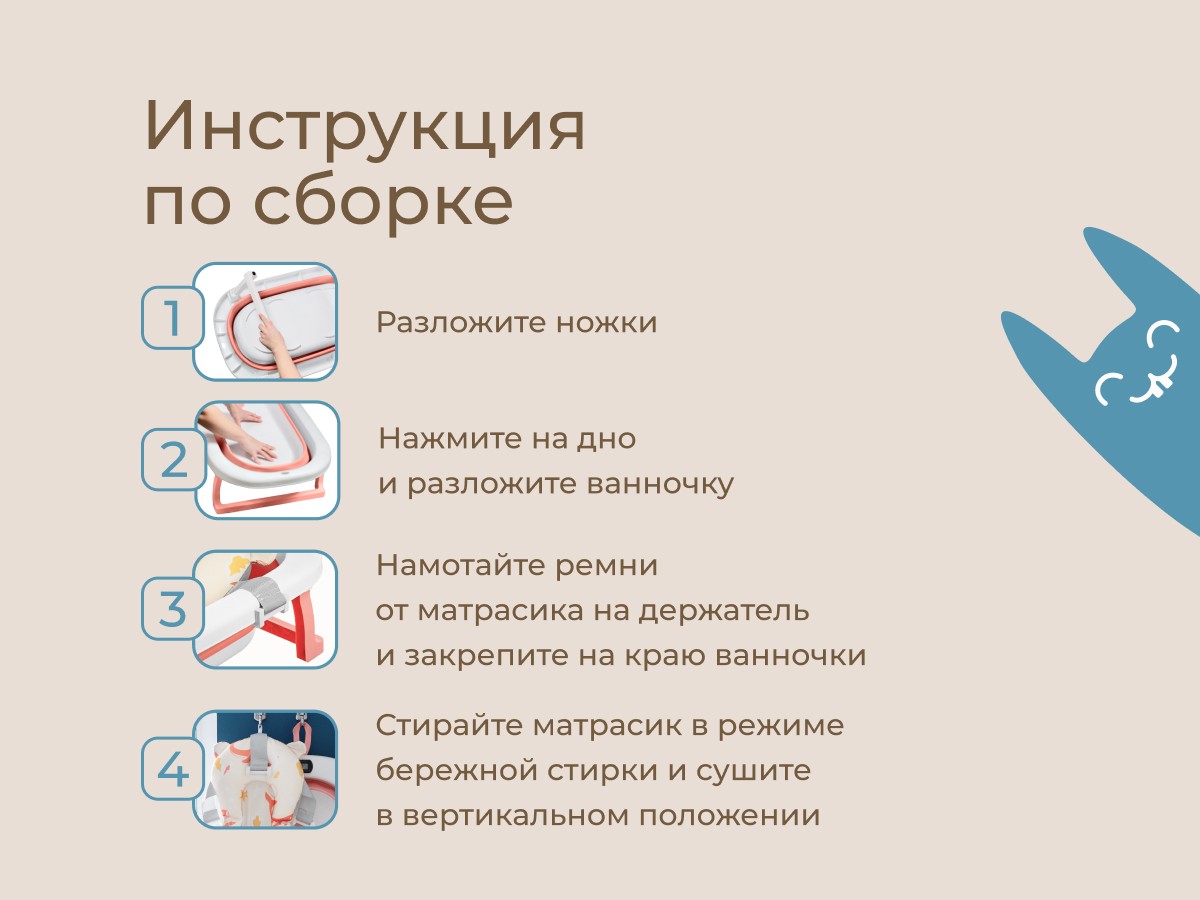 Инструкция по сборке

1 Разложите ножки

2 Нажмите на дно и разложите ванночку

3 Намотайте ремни от матрасика на держатель и закрепите на краю ванночки

4 Стирайте матрасик в режиме бережной стирки и сушите в вертикальном положении